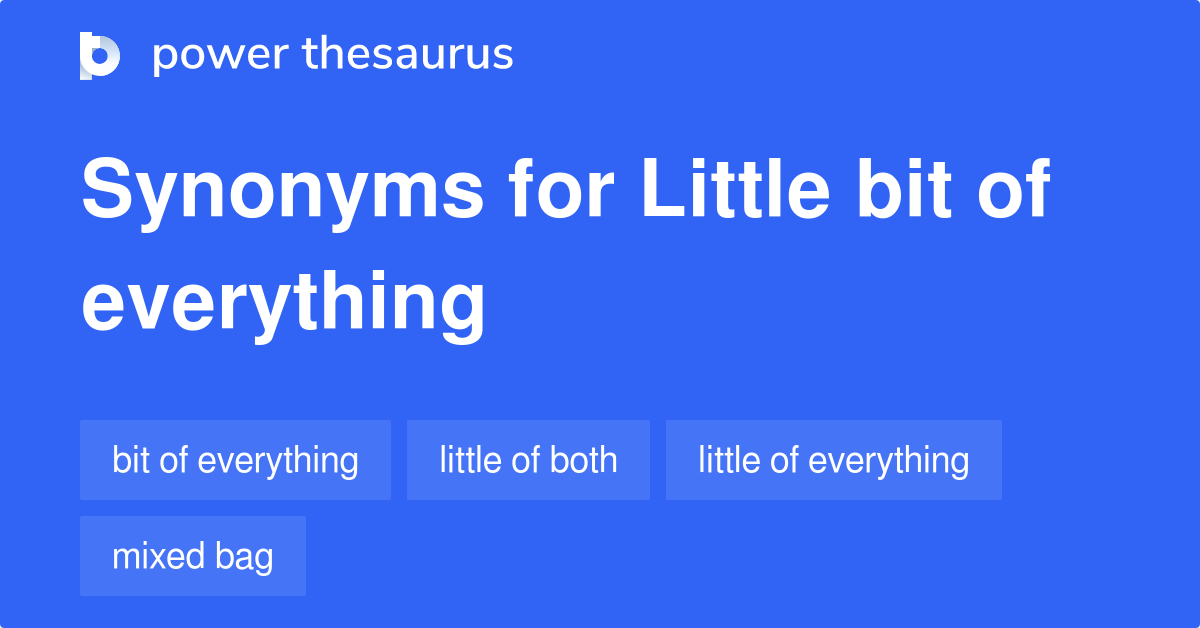 power thesaurus

Synonyms for Little bit of everything

bit of everything

little of both

little of everything

mixed bag